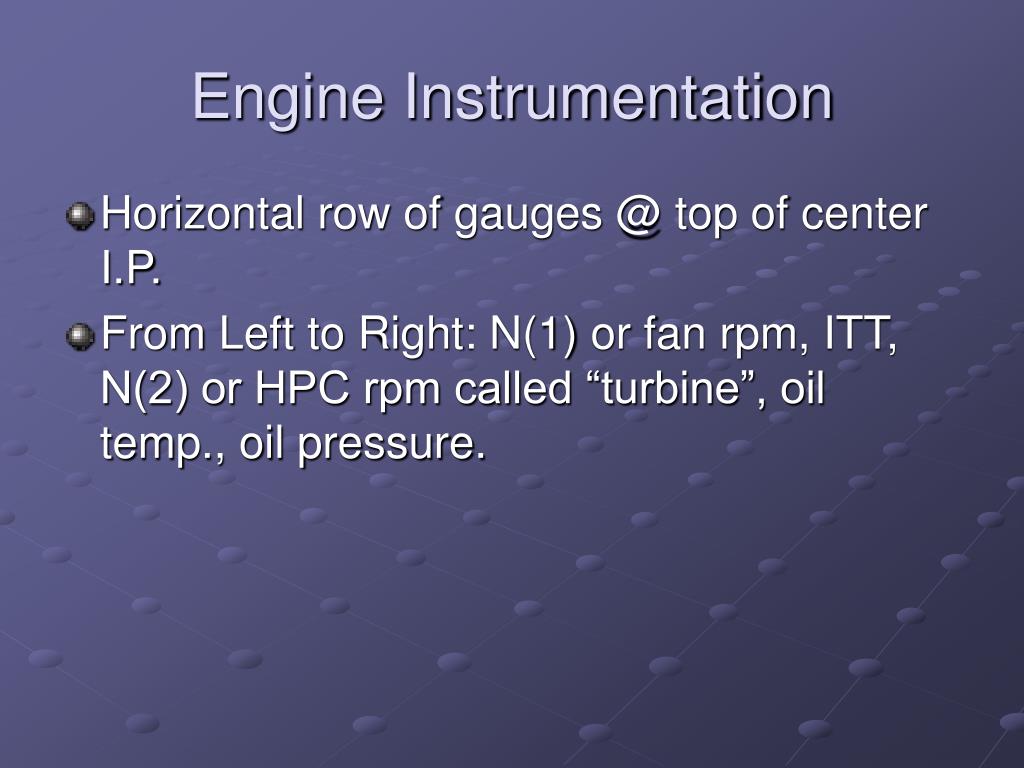 Engine Instrumentation

Horizontal row of gauges @ top of center I.P.

From Left to Right: N(1) or fan rpm, ITT, N(2) or HPC rpm called “turbine”, oil temp., oil pressure.